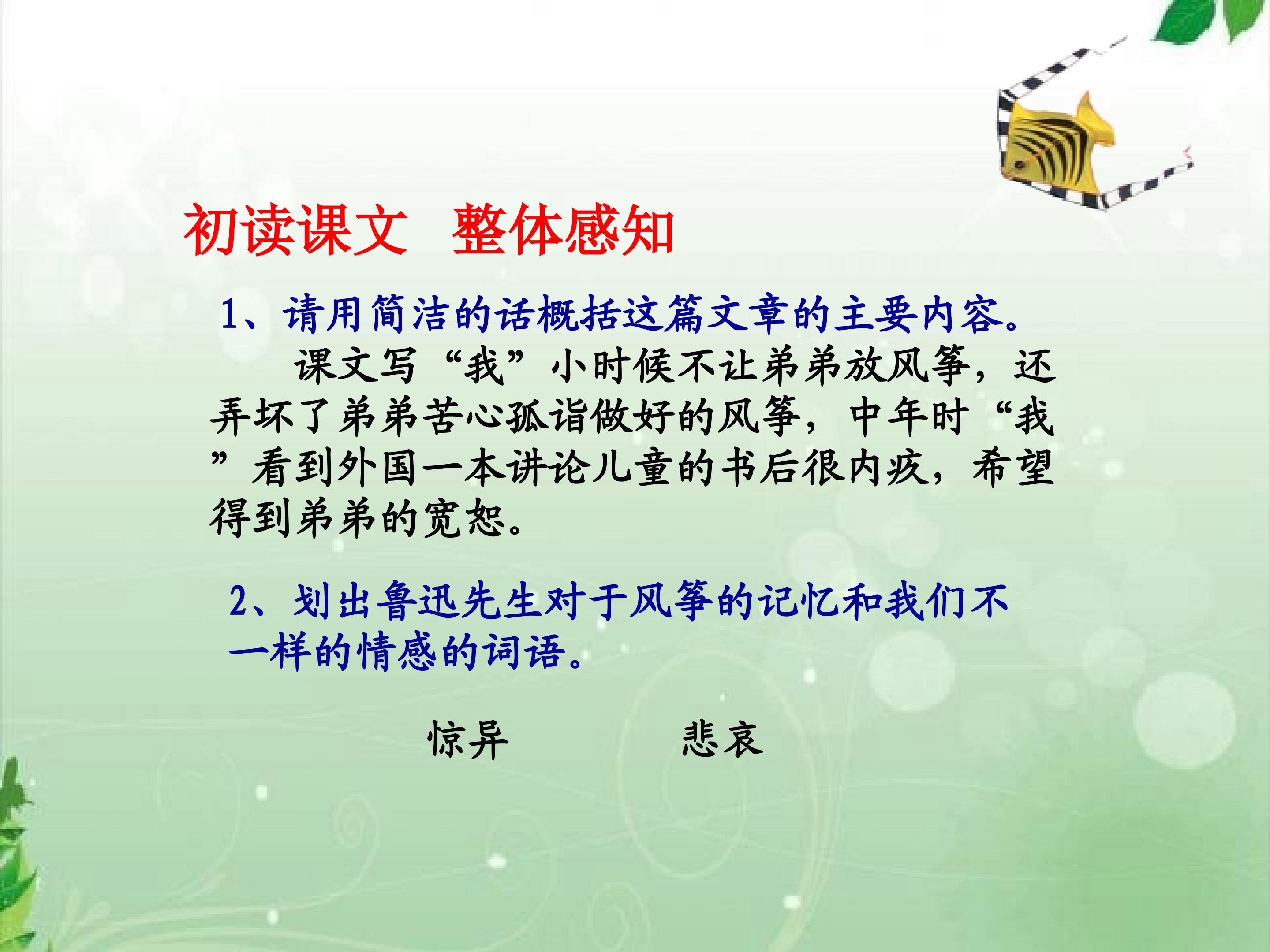 初读课文　整体感知

1、请用简洁的话概括这篇文章的主要内容。

课文写“我”小时候不让弟弟放风筝，还弄坏了弟弟苦心孤诣做好的风筝，中年时“我”看到外国一本讲论儿童的书后很内疚，希望得到弟弟的宽恕。

2、划出鲁迅先生对于风筝的记忆和我们不一样的情感的词语。

惊异　　悲哀